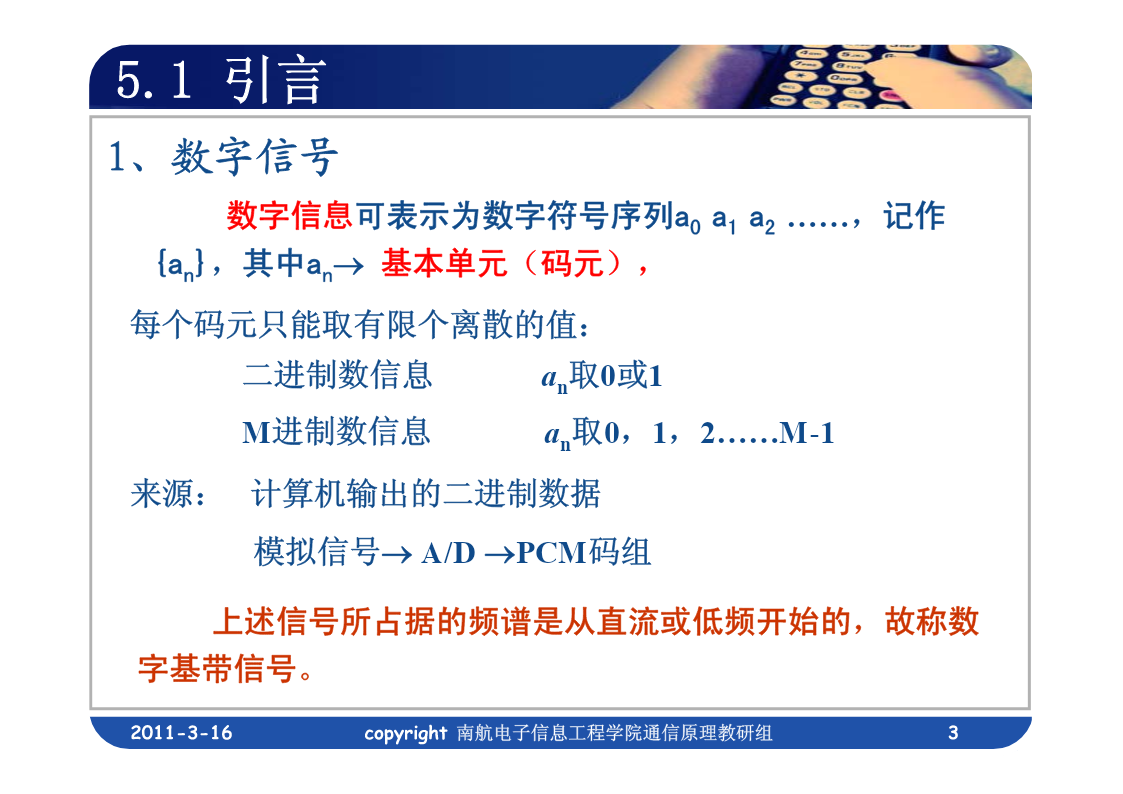 5.1 引言

1、数字信号

数字信息可表示为数字符号序列$a_0$ $a_1$ $a_2$ ……，记作 $\{a_n\}$，其中$a_n \rightarrow$ 基本单元（码元），

每个码元只能取有限个离散的值：

二进制数信息 $a_n$取0或1

M进制数信息 $a_n$取0，1，2……M-1

来源： 计算机输出的二进制数据

模拟信号$\rightarrow$ A/D $\rightarrow$PCM码组

上述信号所占据的频谱是从直流或低频开始的，故称数字基带信号。

2011-3-16 copyright 南航电子信息工程学院通信原理教研组 3